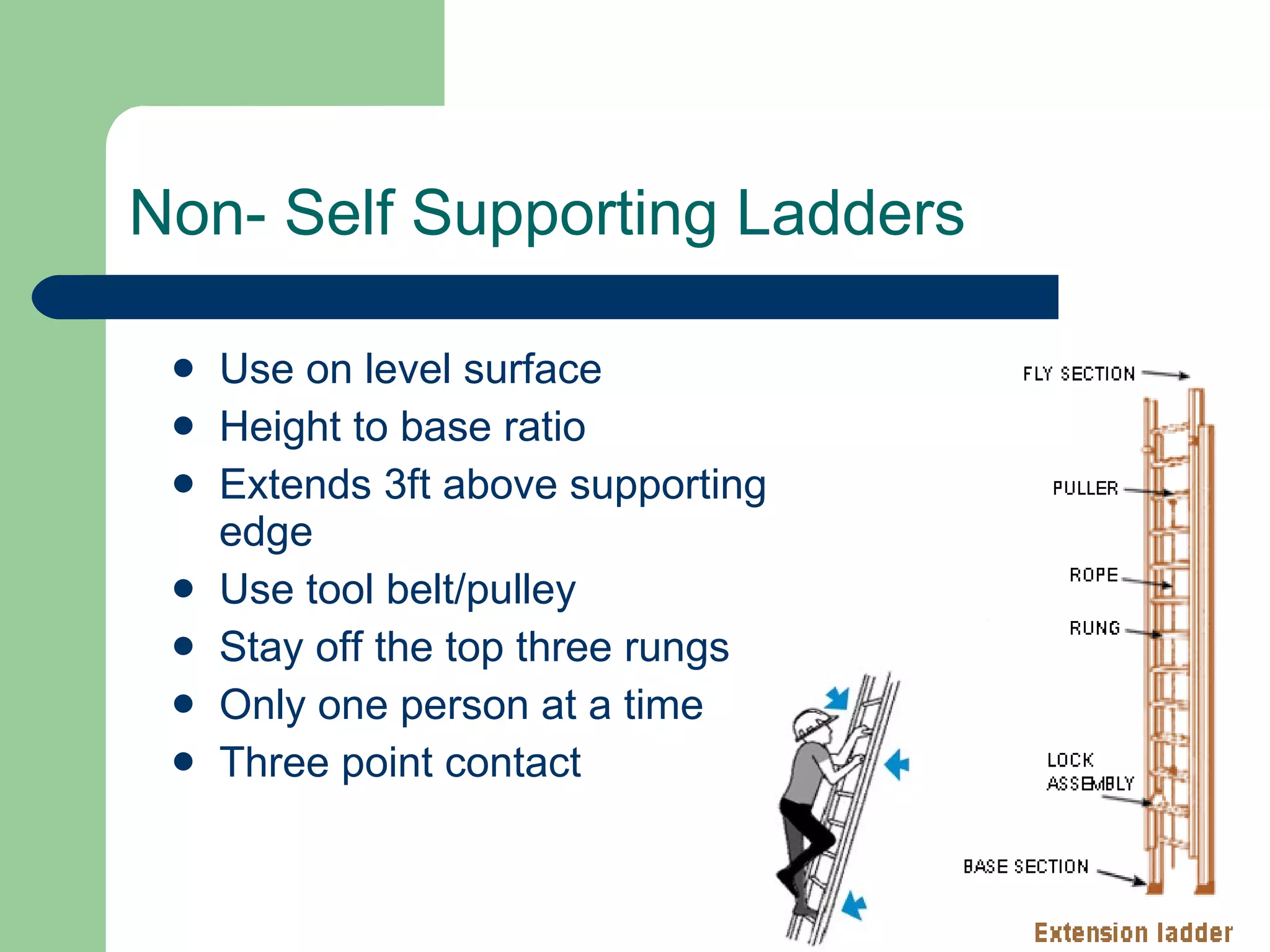 Non- Self Supporting Ladders

- Use on level surface
- Height to base ratio
- Extends 3ft above supporting edge
- Use tool belt/pulley
- Stay off the top three rungs
- Only one person at a time
- Three point contact

FLY SECTION

PULLER

ROPE

RUNG

LOCK ASSEMBLY

BASE SECTION

Extension ladder